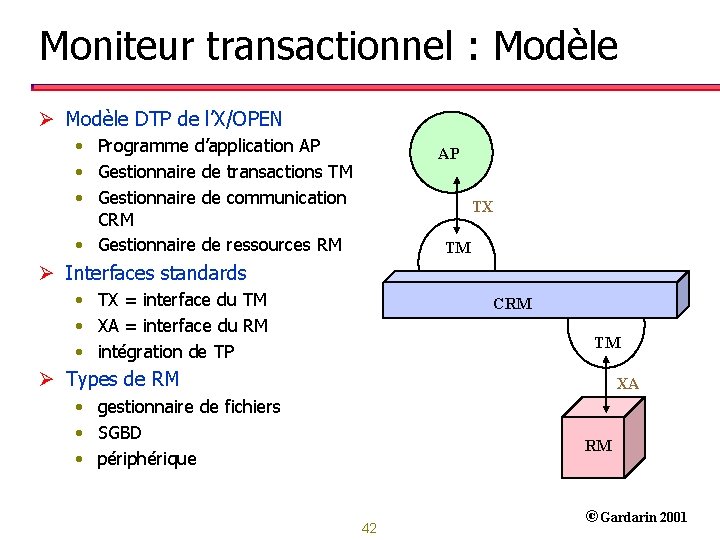 Moniteur transactionnel : Modèle

➢ Modèle DTP de l'X/OPEN
• Programme d'application AP
• Gestionnaire de transactions TM
• Gestionnaire de communication CRM
• Gestionnaire de ressources RM

➢ Interfaces standards
• TX = interface du TM
• XA = interface du RM
• intégration de TP

➢ Types de RM
• gestionnaire de fichiers
• SGBD
• périphérique

AP
TX
TM
CRM
TM
XA
RM

© Gardarin 2001

42